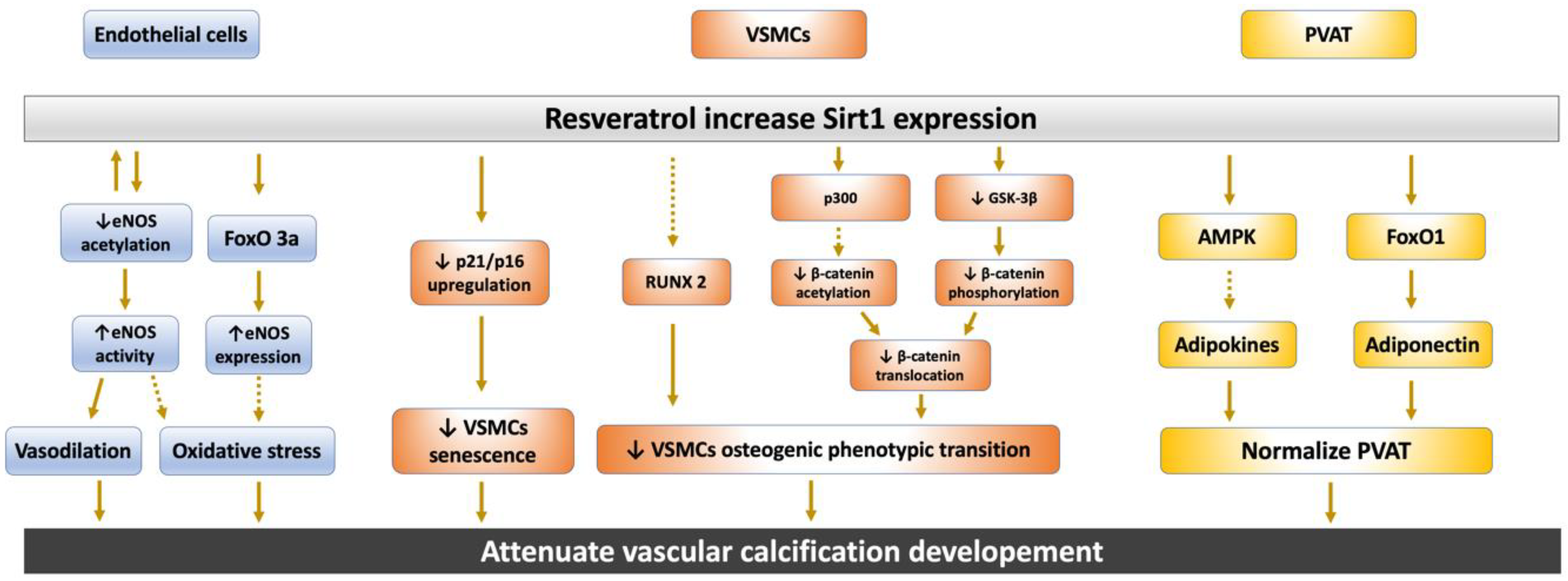 Endothelial cells

VSMCs

PVAT

Resveratrol increase Sirt1 expression

↓eNOS acetylation

FoxO 3a

↑eNOS activity

↑eNOS expression

Vasodilation

Oxidative stress

↓ p21/p16 upregulation

↓ VSMCs senescence

RUNX 2

p300

↓ GSK-3β

↓ β-catenin acetylation

↓ β-catenin phosphorylation

↓ β-catenin translocation

↓ VSMCs osteogenic phenotypic transition

AMPK

FoxO1

Adipokines

Adiponectin

Normalize PVAT

Attenuate vascular calcification developement